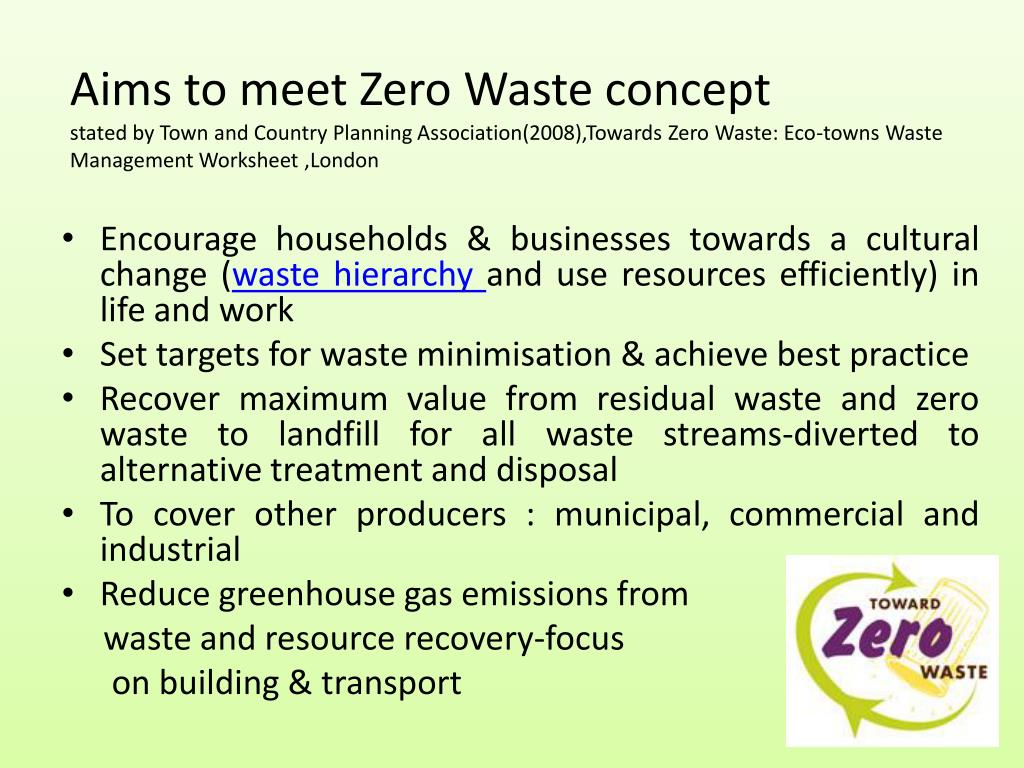 Aims to meet Zero Waste concept
stated by Town and Country Planning Association(2008),Towards Zero Waste: Eco-towns Waste Management Worksheet ,London

• Encourage households & businesses towards a cultural change (waste hierarchy and use resources efficiently) in life and work
• Set targets for waste minimisation & achieve best practice
• Recover maximum value from residual waste and zero waste to landfill for all waste streams-diverted to alternative treatment and disposal
• To cover other producers : municipal, commercial and industrial
• Reduce greenhouse gas emissions from waste and resource recovery-focus on building & transport

TOWARD
Zero
WASTE